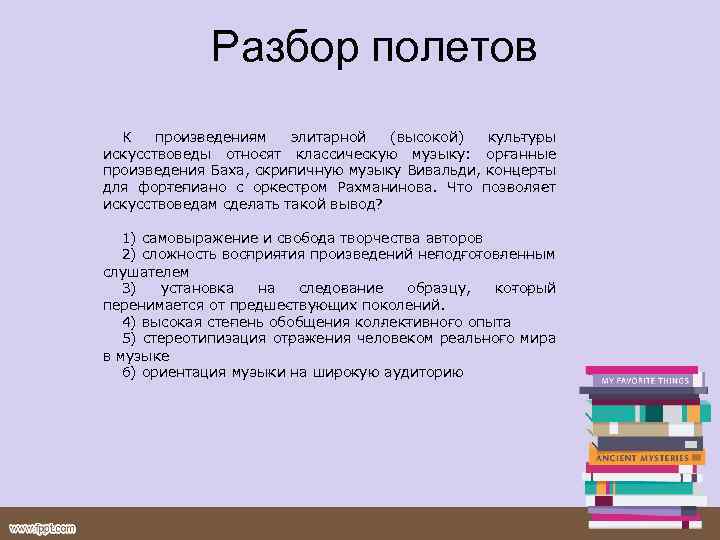 Разбор полетов

К произведениям элитарной (высокой) культуры искусствоведы относят классическую музыку: органные произведения Баха, скрипичную музыку Вивальди, концерты для фортепиано с оркестром Рахманинова. Что позволяет искусствоведам сделать такой вывод?

1) самовыражение и свобода творчества авторов
2) сложность восприятия произведений неподготовленным слушателем
3) установка на следование образцу, который перенимается от предшествующих поколений.
4) высокая степень обобщения коллективного опыта
5) стереотипизация отражения человеком реального мира в музыке
6) ориентация музыки на широкую аудиторию

MY FAVORITE THINGS
ANCIENT MYSTERIES

www.fppt.com